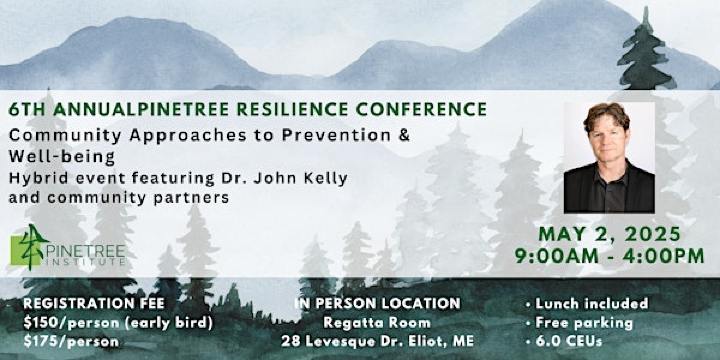 6TH ANNUALPINETREE RESILIENCE CONFERENCE

Community Approaches to Prevention & Well-being

Hybrid event featuring Dr. John Kelly and community partners

PINETREE INSTITUTE

MAY 2, 2025
9:00AM - 4:00PM

REGISTRATION FEE
$150/person (early bird)
$175/person

IN PERSON LOCATION
Regatta Room
28 Levesque Dr. Eliot, ME

• Lunch included
• Free parking
• 6.0 CEUs